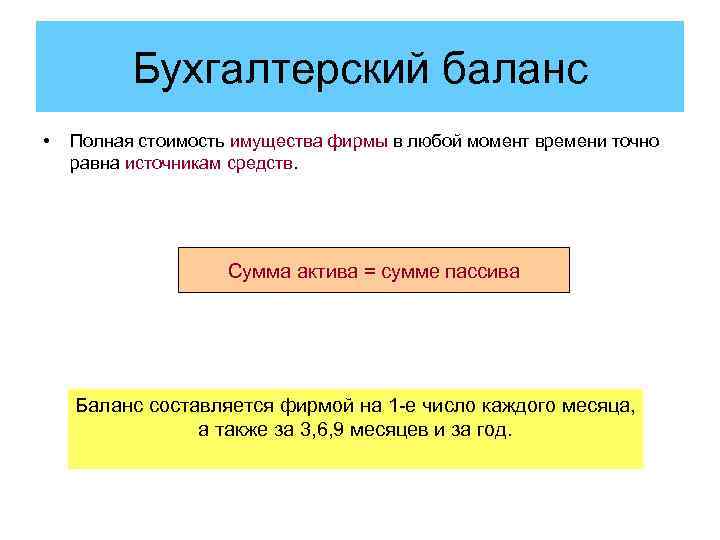 Бухгалтерский баланс

• Полная стоимость имущества фирмы в любой момент времени точно равна источникам средств.

Сумма актива = сумме пассива

Баланс составляется фирмой на 1-е число каждого месяца, а также за 3,6,9 месяцев и за год.